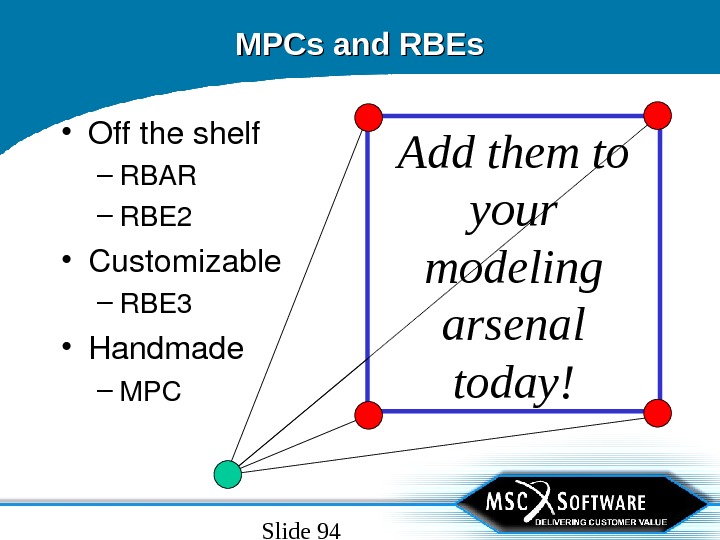 MPCs and RBEs

• Off the shelf
– RBAR
– RBE2
• Customizable
– RBE3
• Handmade
– MPC

Add them to your modeling arsenal today!

MSC SOFTWARE
DELIVERING CUSTOMER VALUE

Slide 94